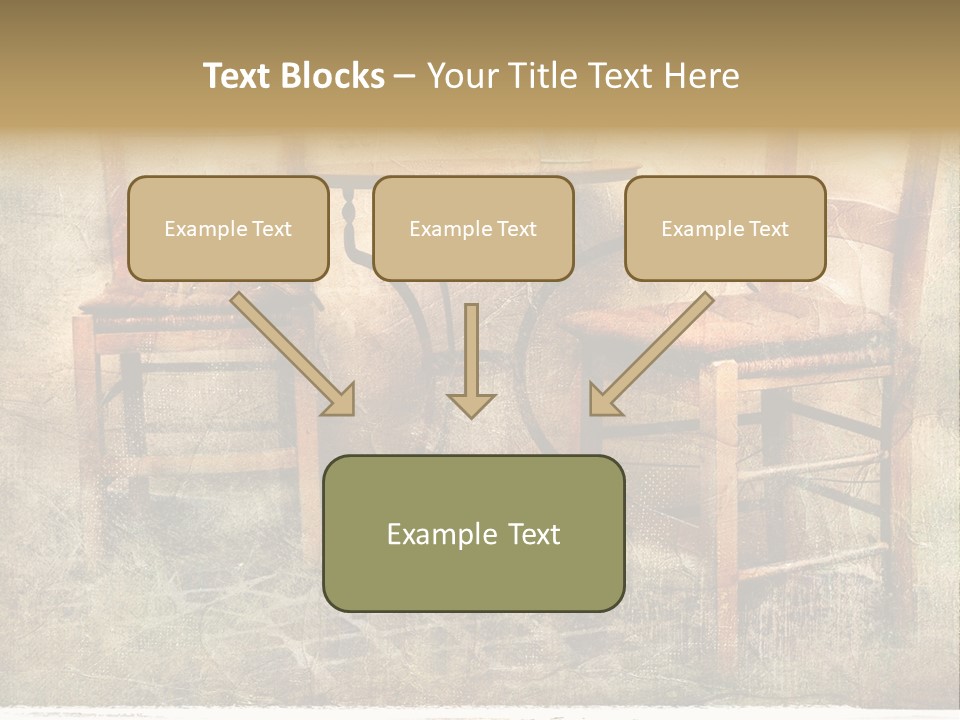 Text Blocks – Your Title Text Here

Example Text

Example Text

Example Text

Example Text